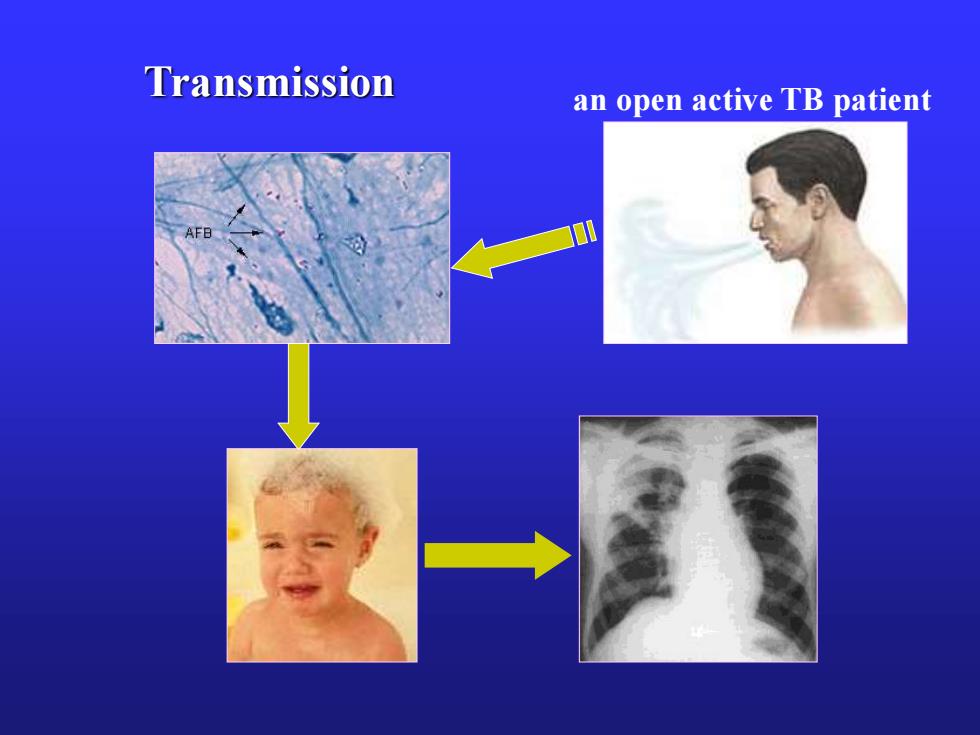 Transmission

an open active TB patient

AFB